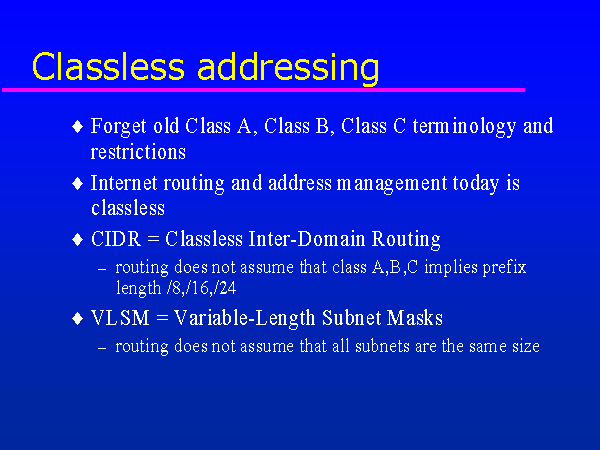 Classless addressing

♦ Forget old Class A, Class B, Class C terminology and restrictions

♦ Internet routing and address management today is classless

♦ CIDR = Classless Inter-Domain Routing
– routing does not assume that class A,B,C implies prefix length /8,/16,/24

♦ VLSM = Variable-Length Subnet Masks
– routing does not assume that all subnets are the same size